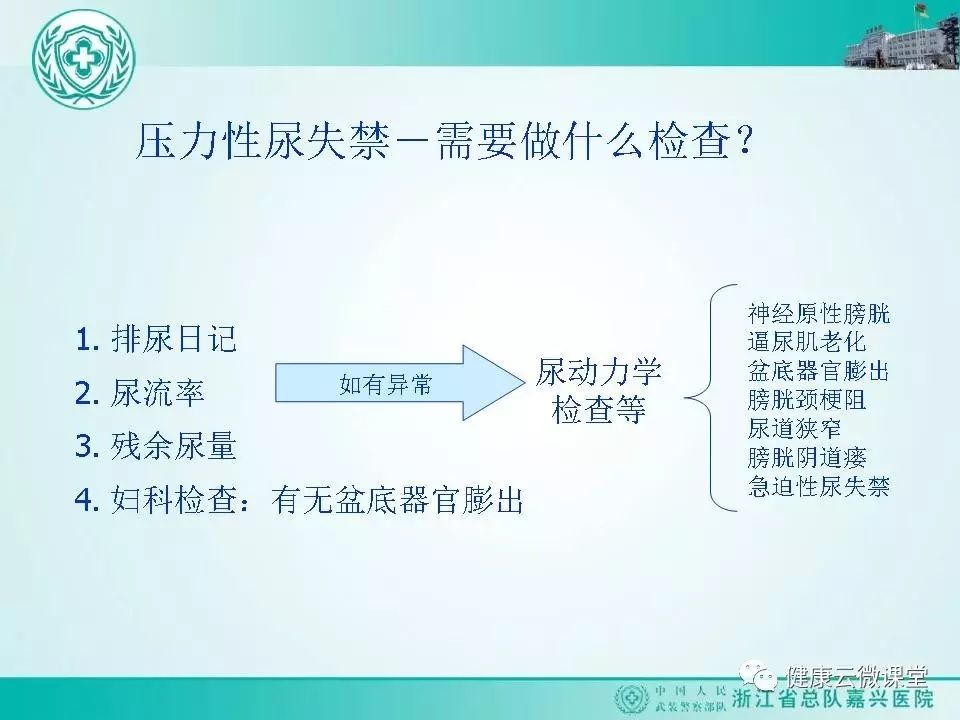 压力性尿失禁－需要做什么检查？

1. 排尿日记
2. 尿流率
3. 残余尿量
4. 妇科检查：有无盆底器官膨出

如有异常

尿动力学检查等

神经原性膀胱
逼尿肌老化
盆底器官膨出
膀胱颈梗阻
尿道狭窄
膀胱阴道瘘
急迫性尿失禁

健康云微课堂

中国人民武装警察部队 浙江省总队嘉兴医院